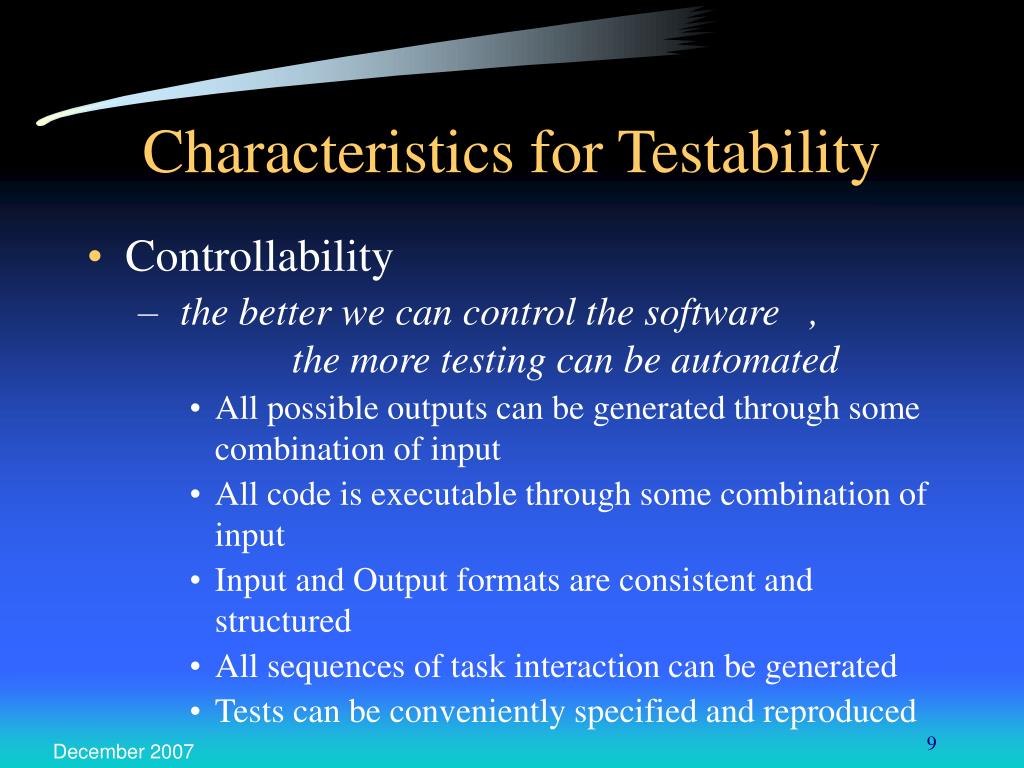 Characteristics for Testability

• Controllability

– the better we can control the software , the more testing can be automated

• All possible outputs can be generated through some combination of input
• All code is executable through some combination of input
• Input and Output formats are consistent and structured
• All sequences of task interaction can be generated
• Tests can be conveniently specified and reproduced

December 2007

9